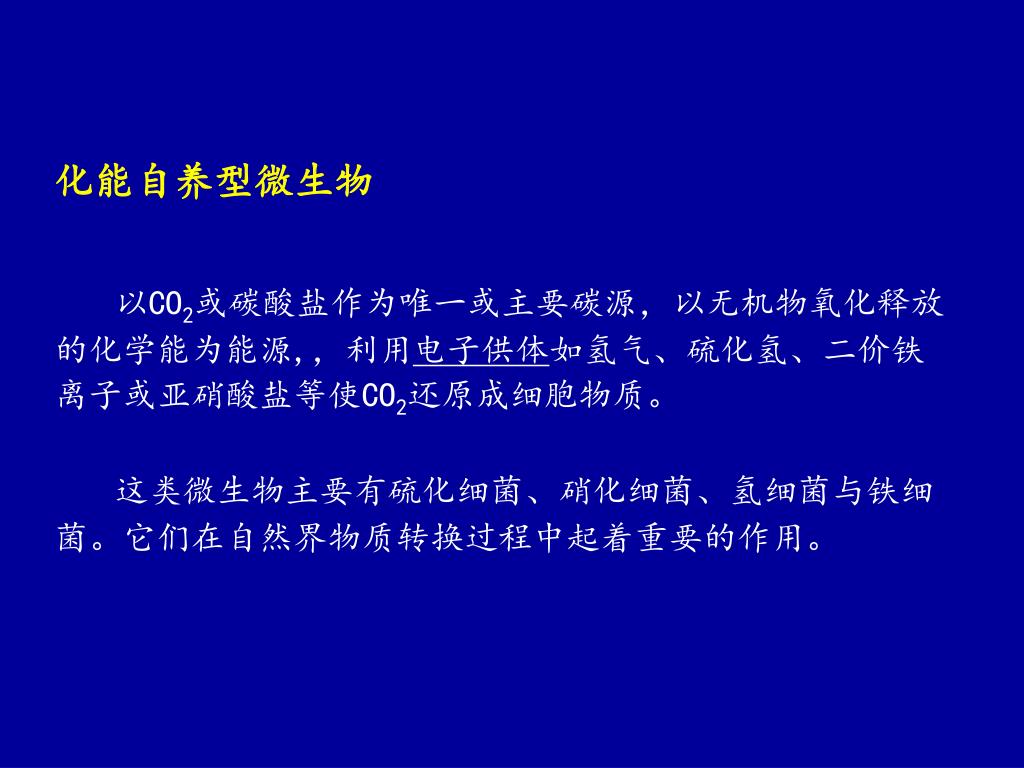 化能自养型微生物

以$CO_2$或碳酸盐作为唯一或主要碳源，以无机物氧化释放的化学能为能源,，利用电子供体如氢气、硫化氢、二价铁离子或亚硝酸盐等使$CO_2$还原成细胞物质。

这类微生物主要有硫化细菌、硝化细菌、氢细菌与铁细菌。它们在自然界物质转换过程中起着重要的作用。